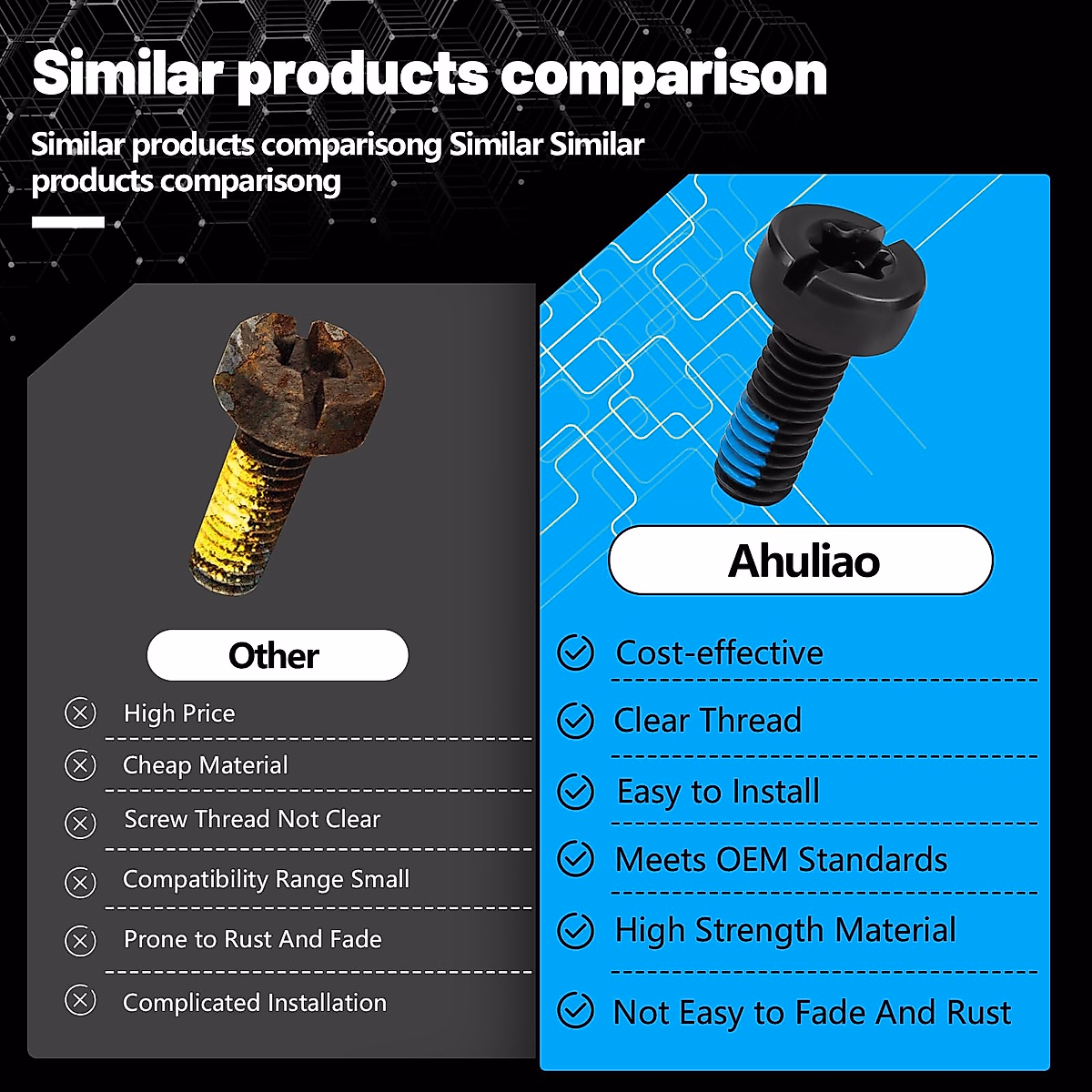 Similar products comparison

Similar products comparisong Similar Similar products comparisong

Other

High Price

Cheap Material

Screw Thread Not Clear

Compatibility Range Small

Prone to Rust And Fade

Complicated Installation

Ahuliao

Cost-effective

Clear Thread

Easy to Install

Meets OEM Standards

High Strength Material

Not Easy to Fade And Rust